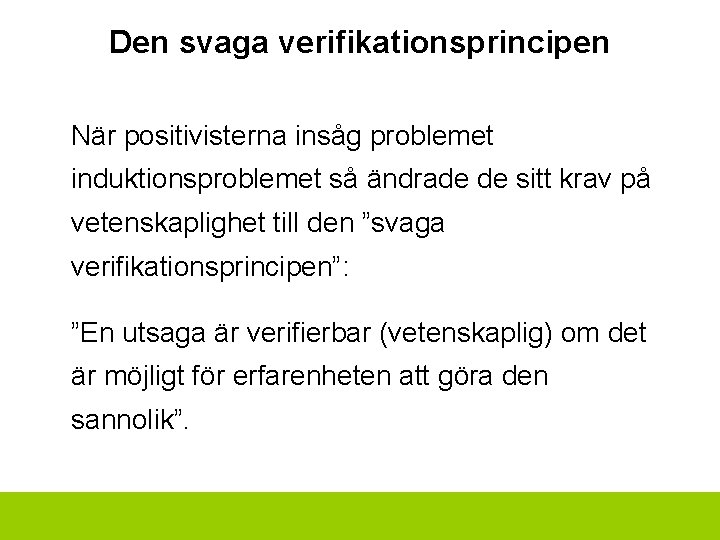 Den svaga verifikationsprincipen

När positivisterna insåg problemet induktionsproblemet så ändrade de sitt krav på vetenskaplighet till den ”svaga verifikationsprincipen”:

”En utsaga är verifierbar (vetenskaplig) om det är möjligt för erfarenheten att göra den sannolik”.